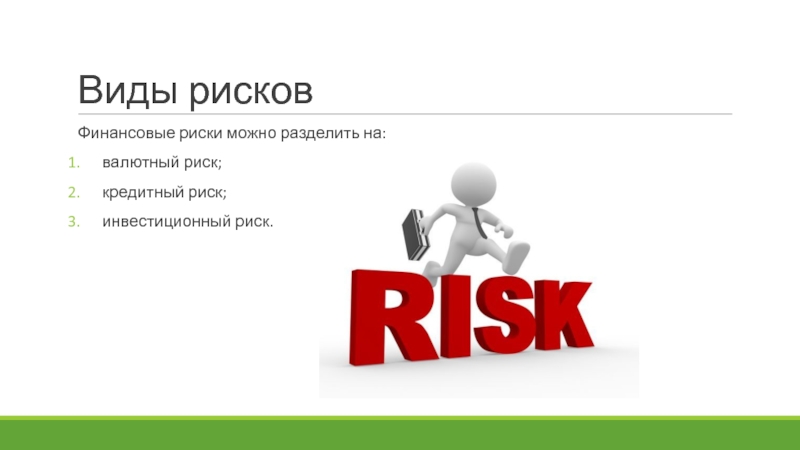 Виды рисков

Финансовые риски можно разделить на:

1. валютный риск;
2. кредитный риск;
3. инвестиционный риск.

RISK